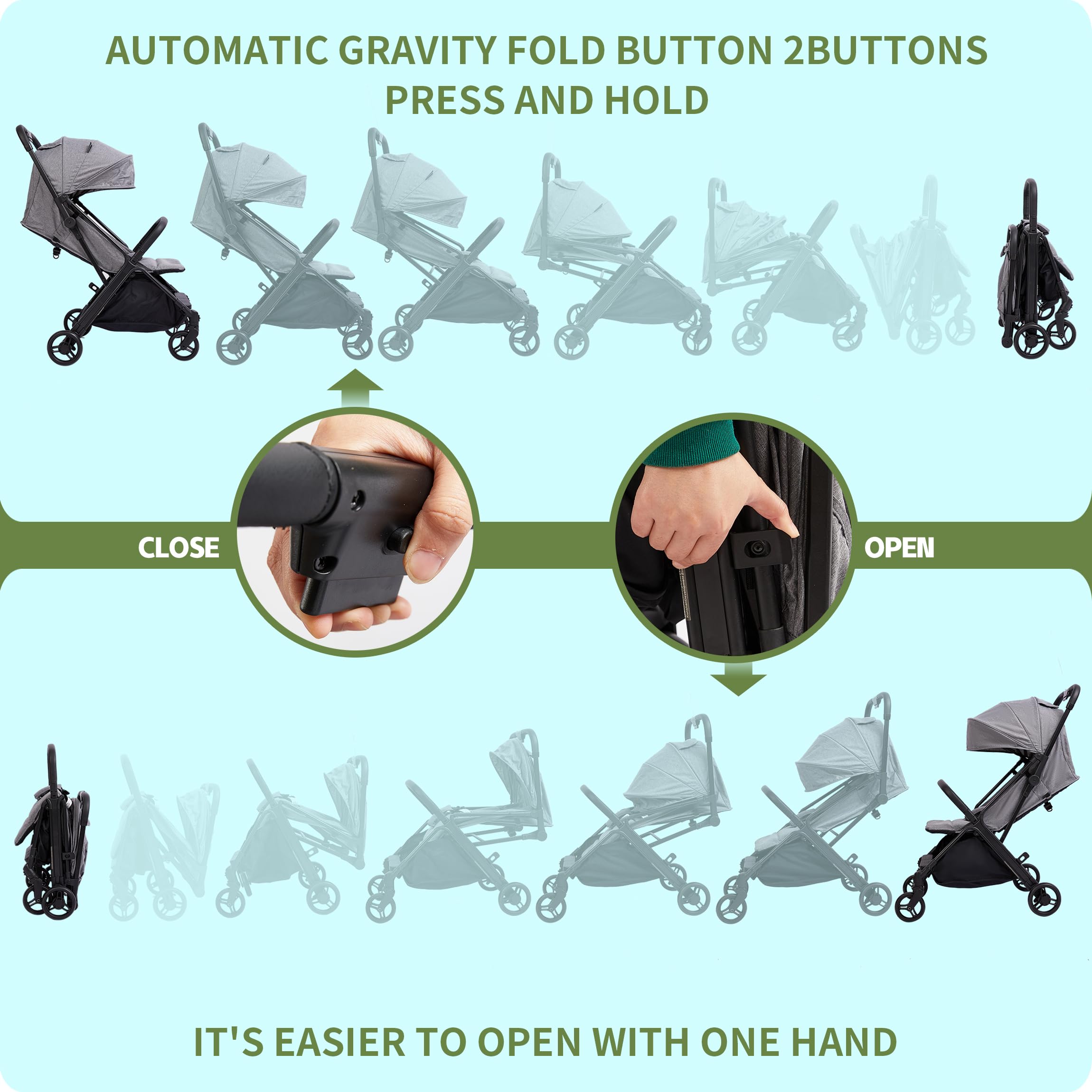 AUTOMATIC GRAVITY FOLD BUTTON 2BUTTONS PRESS AND HOLD

CLOSE

OPEN

IT'S EASIER TO OPEN WITH ONE HAND